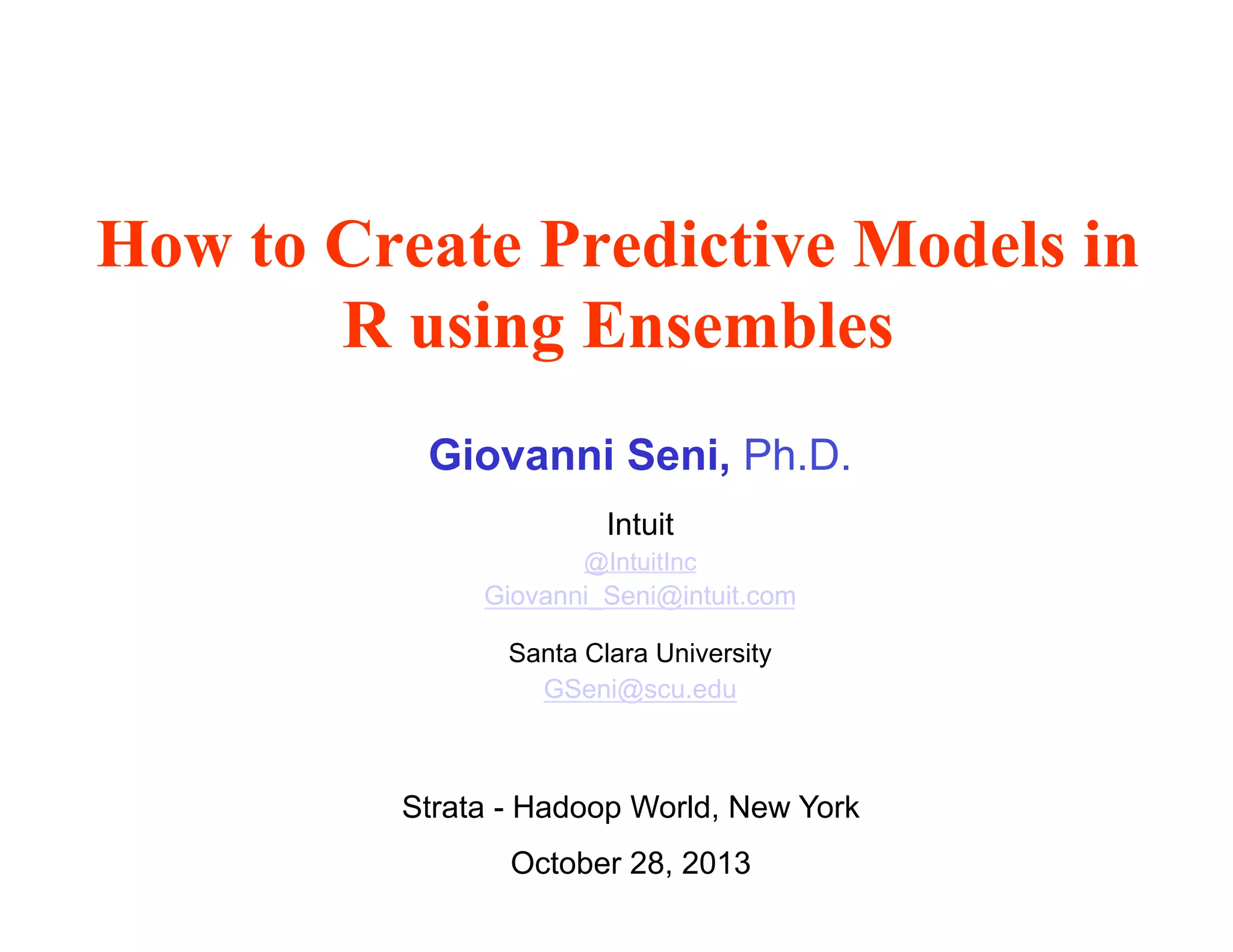 How to Create Predictive Models in R using Ensembles

Giovanni Seni, Ph.D.

Intuit
@IntuitInc
Giovanni_Seni@intuit.com

Santa Clara University
GSeni@scu.edu

Strata - Hadoop World, New York

October 28, 2013